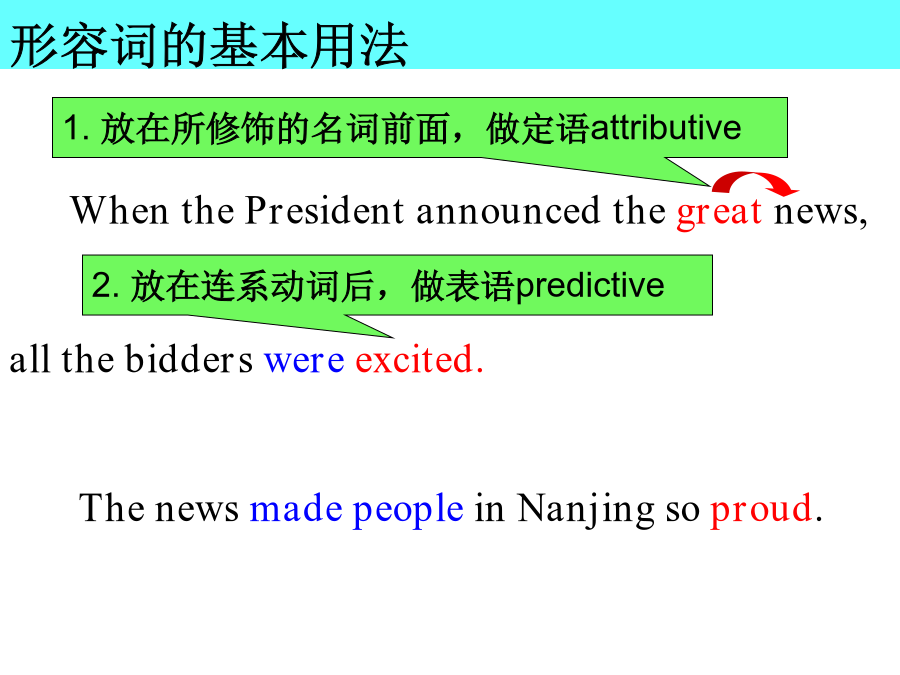 形容词的基本用法

1. 放在所修饰的名词前面，做定语attributive

When the President announced the great news,

2. 放在连系动词后，做表语predictive

all the bidders were excited.

The news made people in Nanjing so proud.